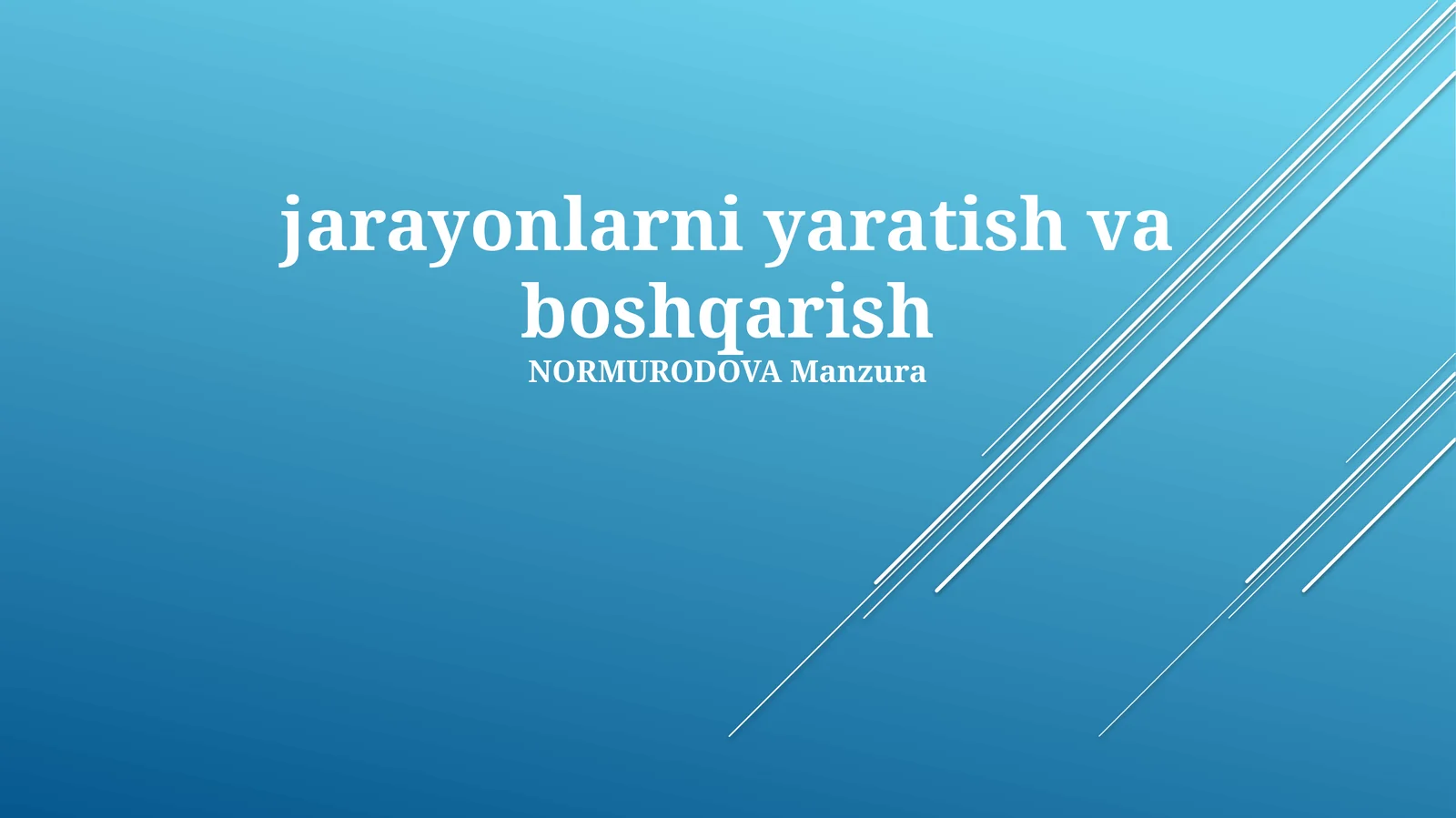 jarayonlarni yaratish va boshqarish
NORMURODOVA Manzura